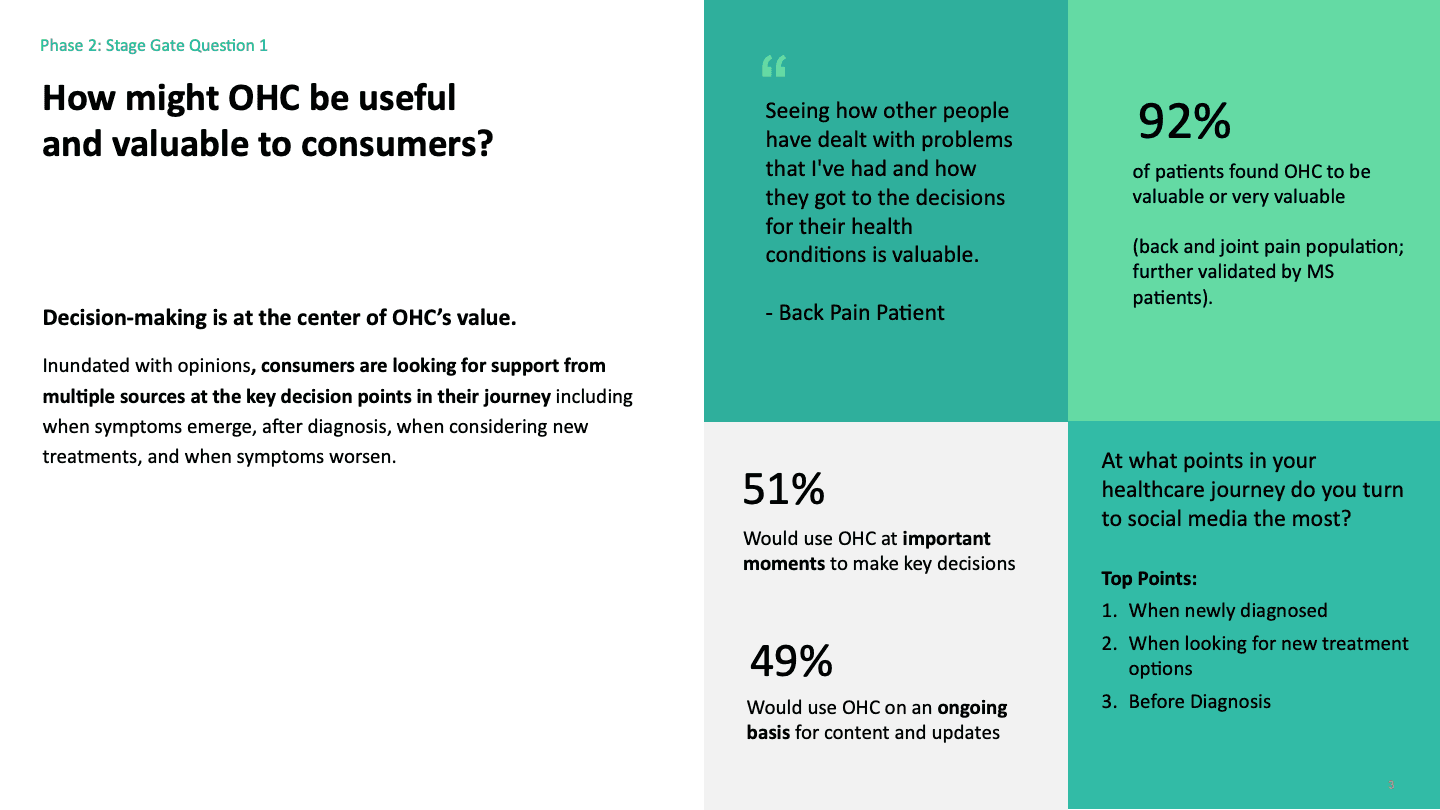 Phase 2: Stage Gate Question 1

How might OHC be useful and valuable to consumers?

Decision-making is at the center of OHC's value.

Inundated with opinions, consumers are looking for support from multiple sources at the key decision points in their journey including when symptoms emerge, after diagnosis, when considering new treatments, and when symptoms worsen.

"

Seeing how other people have dealt with problems that I've had and how they got to the decisions for their health conditions is valuable.

- Back Pain Patient

92%

of patients found OHC to be valuable or very valuable

(back and joint pain population; further validated by MS patients).

51%

Would use OHC at important moments to make key decisions

49%

Would use OHC on an ongoing basis for content and updates

At what points in your healthcare journey do you turn to social media the most?

Top Points:

1. When newly diagnosed
2. When looking for new treatment options
3. Before Diagnosis

3